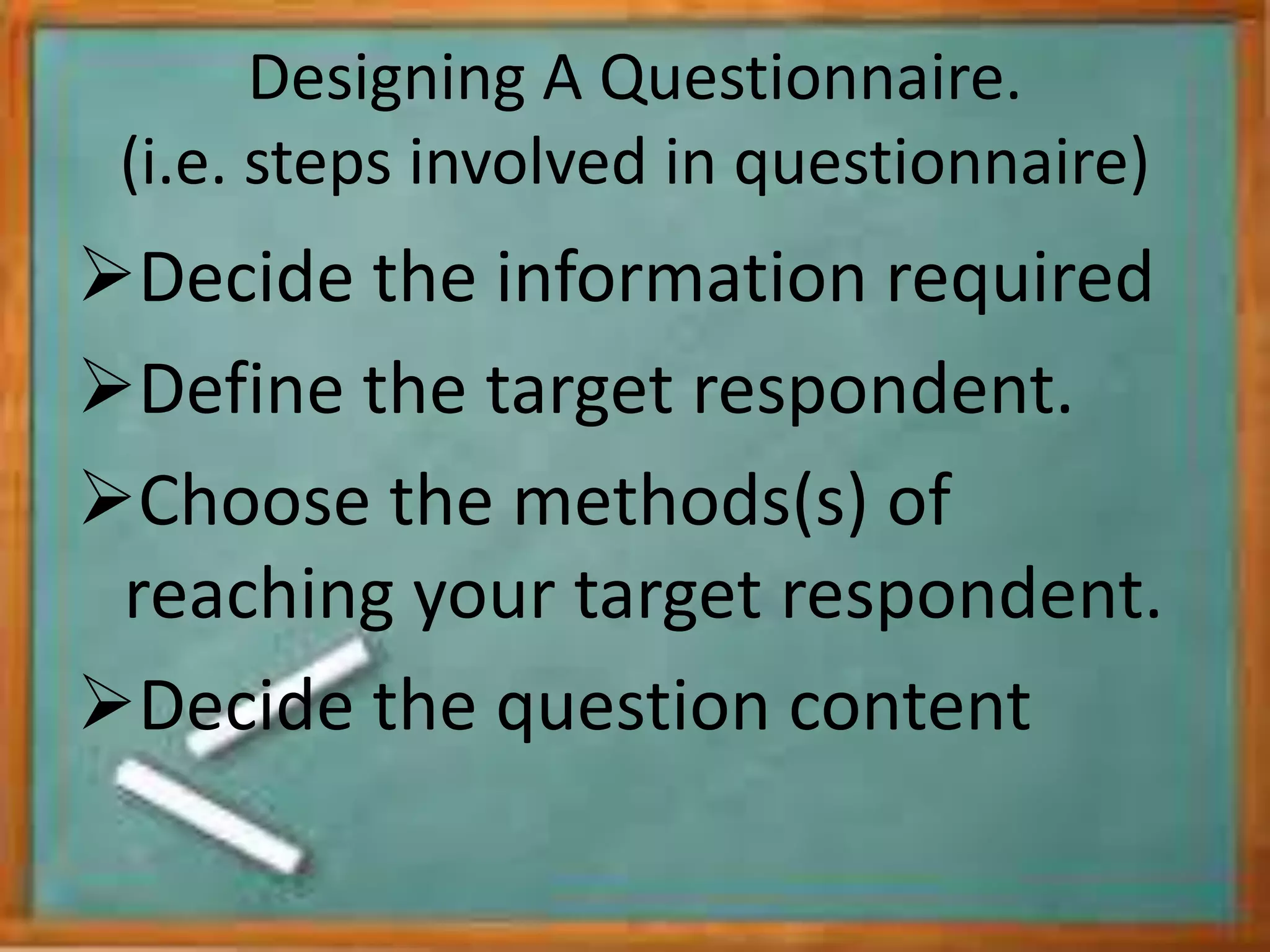 Designing A Questionnaire.
(i.e. steps involved in questionnaire)

➢Decide the information required

➢Define the target respondent.

➢Choose the methods(s) of reaching your target respondent.

➢Decide the question content